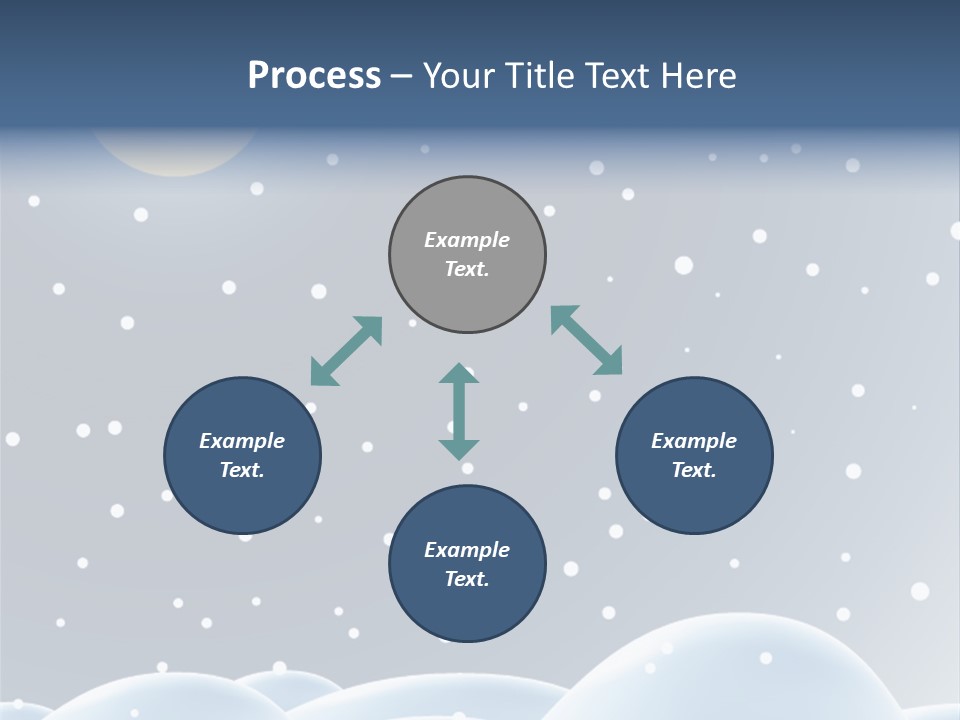 Process – Your Title Text Here

Example Text.

Example Text.

Example Text.

Example Text.